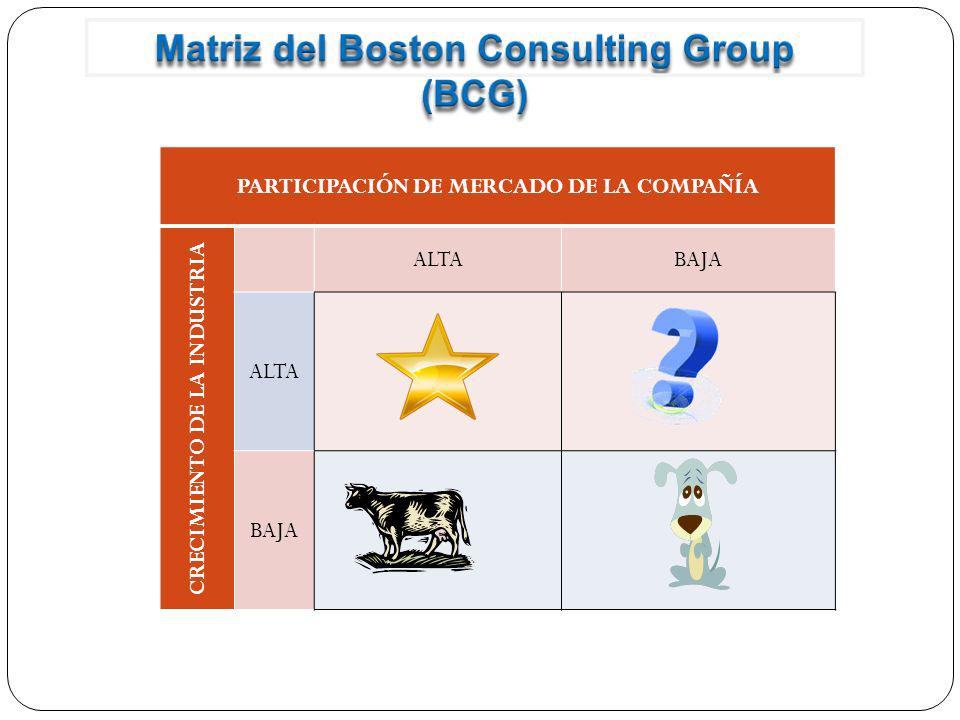 Matriz del Boston Consulting Group (BCG)

PARTICIPACIÓN DE MERCADO DE LA COMPAÑÍA

CRECIMIENTO DE LA INDUSTRIA

| | ALTA | BAJA |
|---|---|---|
| ALTA | | |
| BAJA | | |